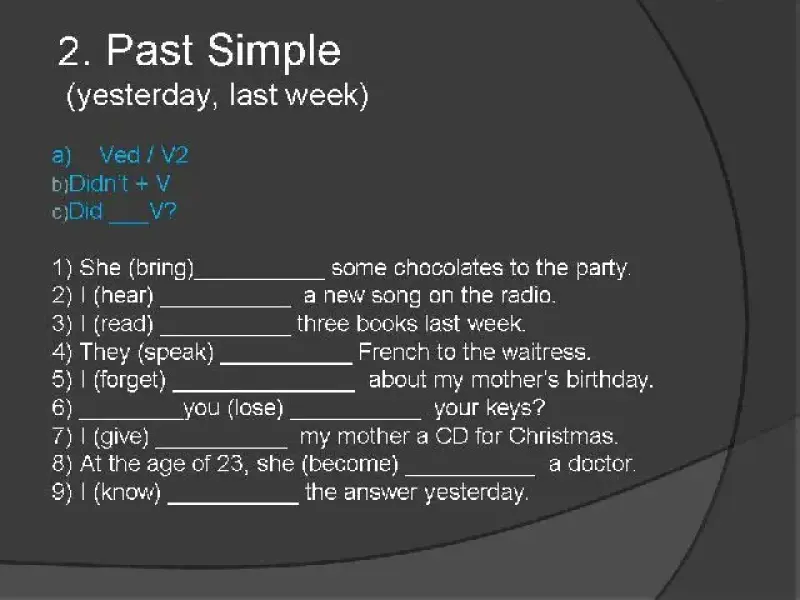 2. Past Simple
(yesterday, last week)

a) Ved / V2
b)Didn't + V
c)Did ___V?

1) She (bring)__________ some chocolates to the party.
2) I (hear) __________ a new song on the radio.
3) I (read) __________ three books last week.
4) They (speak) __________ French to the waitress.
5) I (forget) ______________ about my mother's birthday.
6) ________you (lose) __________ your keys?
7) I (give) __________ my mother a CD for Christmas.
8) At the age of 23, she (become) __________ a doctor.
9) I (know) __________ the answer yesterday.